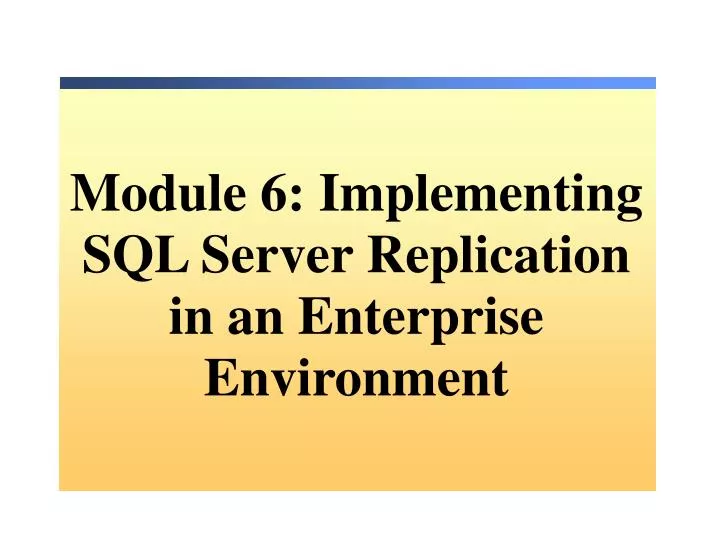 Module 6: Implementing SQL Server Replication in an Enterprise Environment